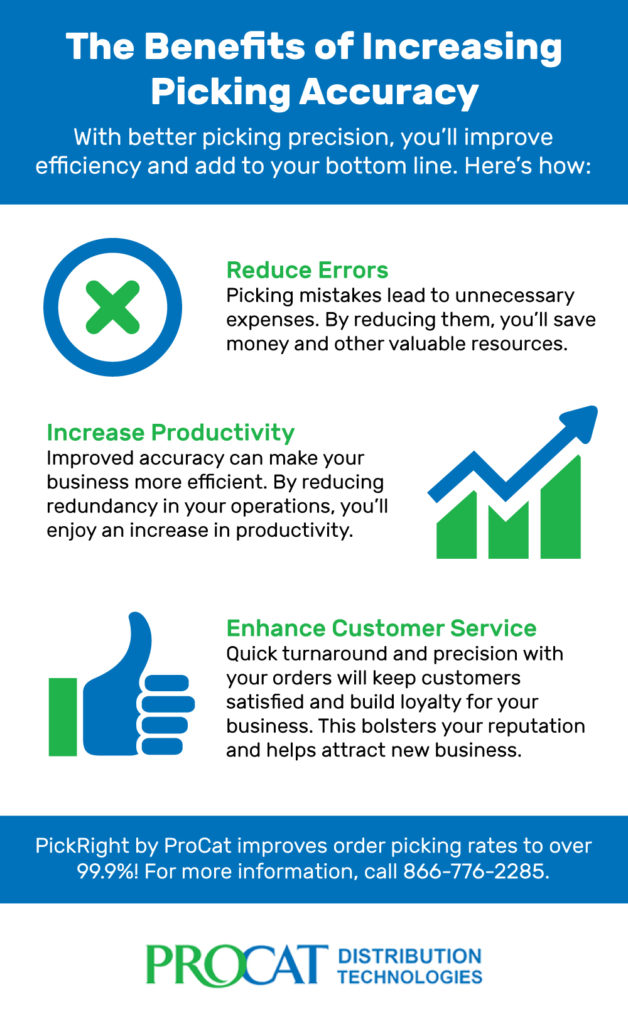 The Benefits of Increasing Picking Accuracy

With better picking precision, you'll improve efficiency and add to your bottom line. Here's how:

Reduce Errors
Picking mistakes lead to unnecessary expenses. By reducing them, you'll save money and other valuable resources.

Increase Productivity
Improved accuracy can make your business more efficient. By reducing redundancy in your operations, you'll enjoy an increase in productivity.

Enhance Customer Service
Quick turnaround and precision with your orders will keep customers satisfied and build loyalty for your business. This bolsters your reputation and helps attract new business.

PickRight by ProCat improves order picking rates to over 99.9%! For more information, call 866-776-2285.

PROCAT DISTRIBUTION TECHNOLOGIES